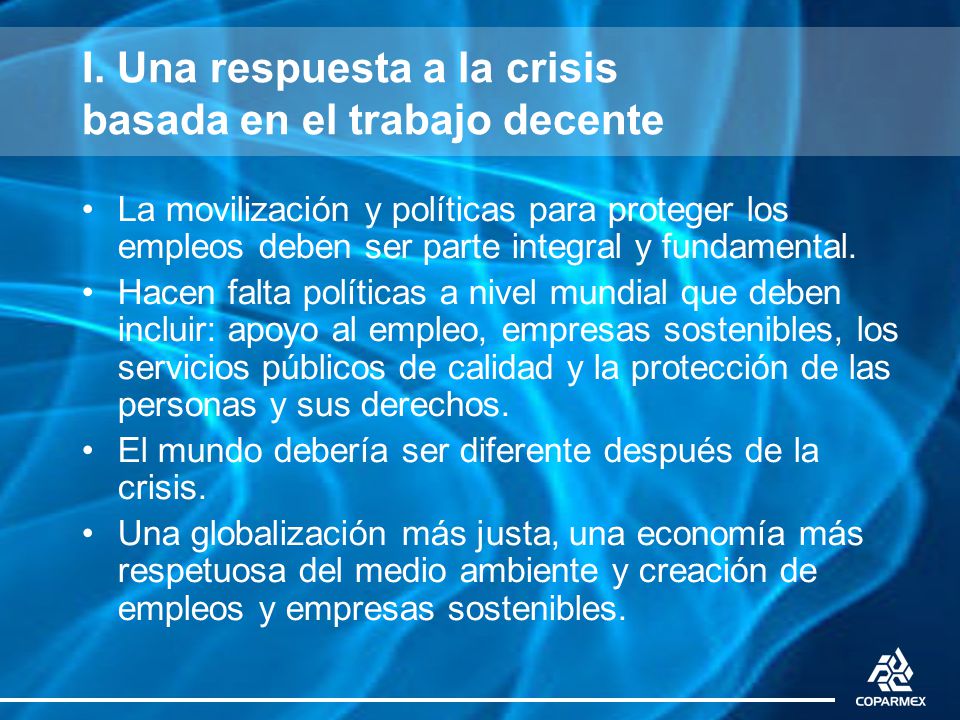 I. Una respuesta a la crisis basada en el trabajo decente

• La movilización y políticas para proteger los empleos deben ser parte integral y fundamental.
• Hacen falta políticas a nivel mundial que deben incluir: apoyo al empleo, empresas sostenibles, los servicios públicos de calidad y la protección de las personas y sus derechos.
• El mundo debería ser diferente después de la crisis.
• Una globalización más justa, una economía más respetuosa del medio ambiente y creación de empleos y empresas sostenibles.

COPARMEX